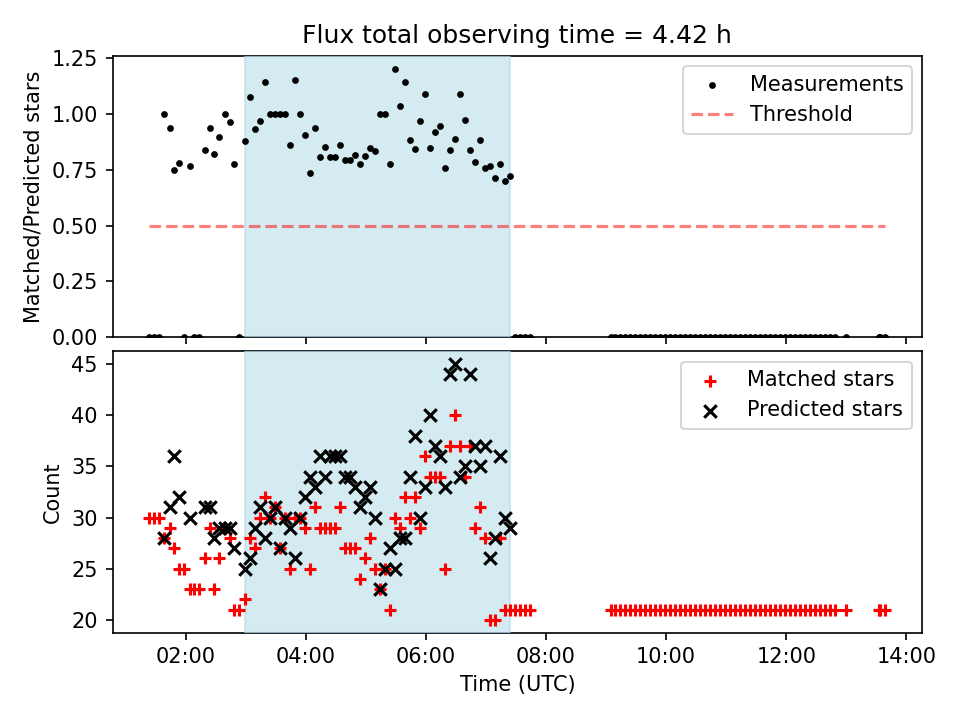 Flux total observing time = 4.42 h

Matched/Predicted stars

1.25
1.00
0.75
0.50
0.25
0.00

Measurements
Threshold

Count

45
40
35
30
25
20

Matched stars
Predicted stars

02:00
04:00
06:00
08:00
10:00
12:00
14:00

Time (UTC)